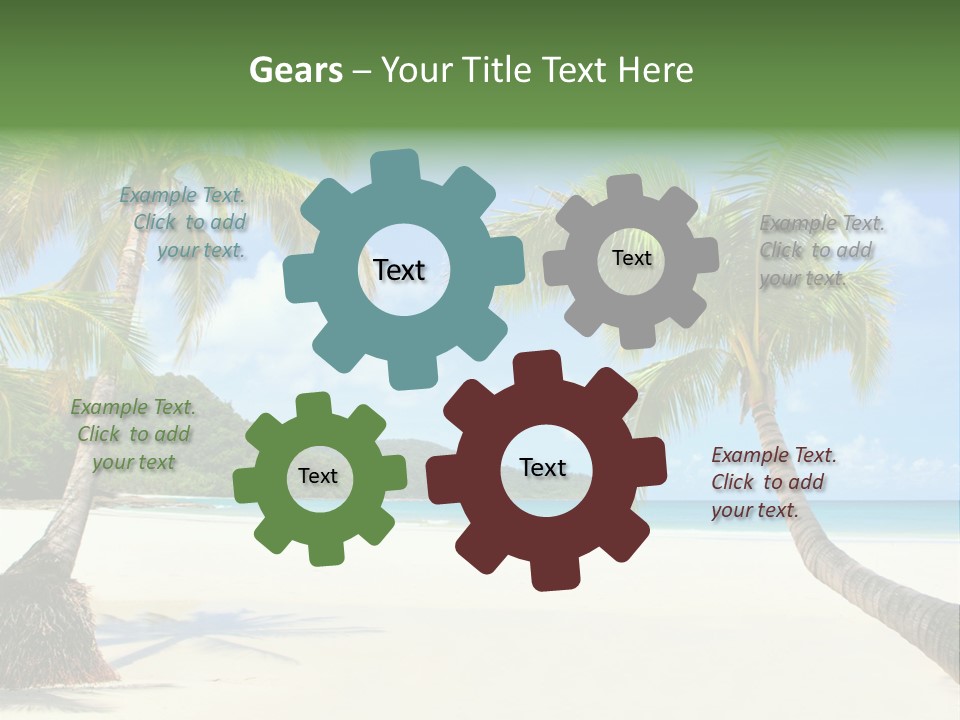 Gears – Your Title Text Here

Example Text. Click to add your text.

Text

Text

Example Text. Click to add your text.

Example Text. Click to add your text

Text

Text

Example Text. Click to add your text.